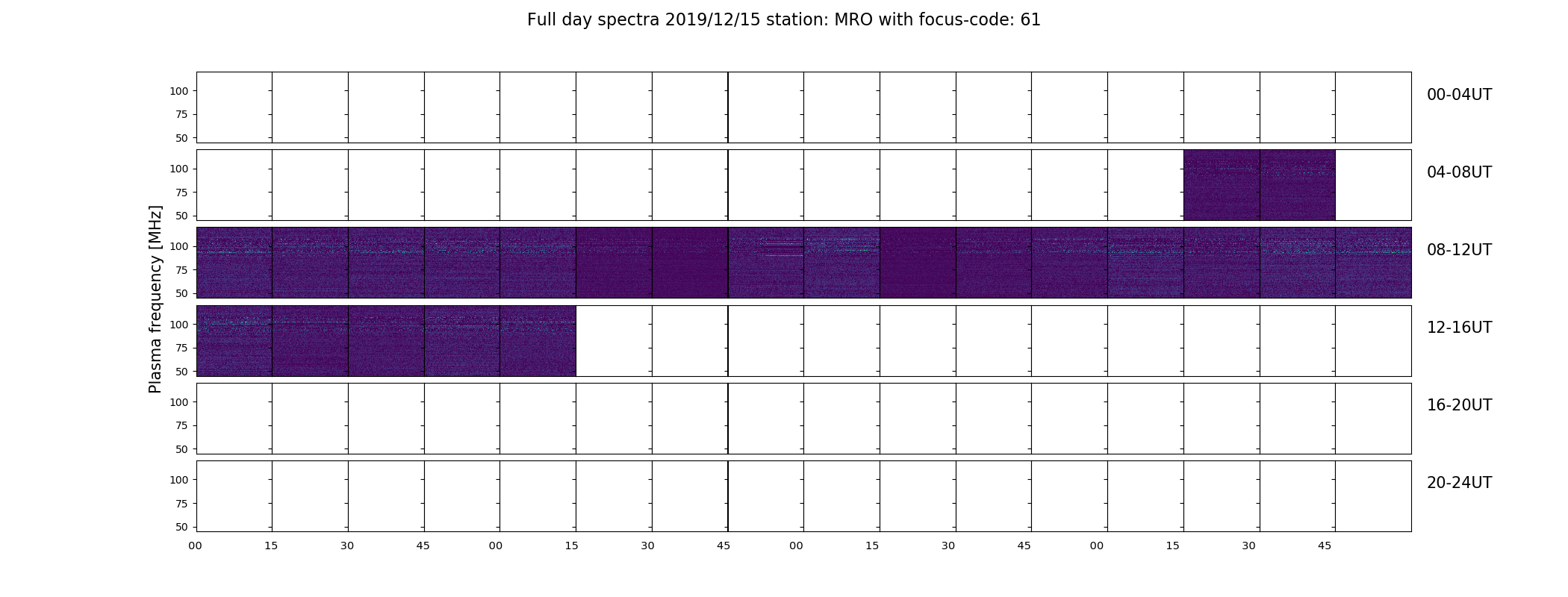 Full day spectra 2019/12/15 station: MRO with focus-code: 61

Plasma frequency [MHz]

100
75
50
00-04UT

100
75
50
04-08UT

100
75
50
08-12UT

100
75
50
12-16UT

100
75
50
16-20UT

100
75
50
20-24UT

00 15 30 45 00 15 30 45 00 15 30 45 00 15 30 45